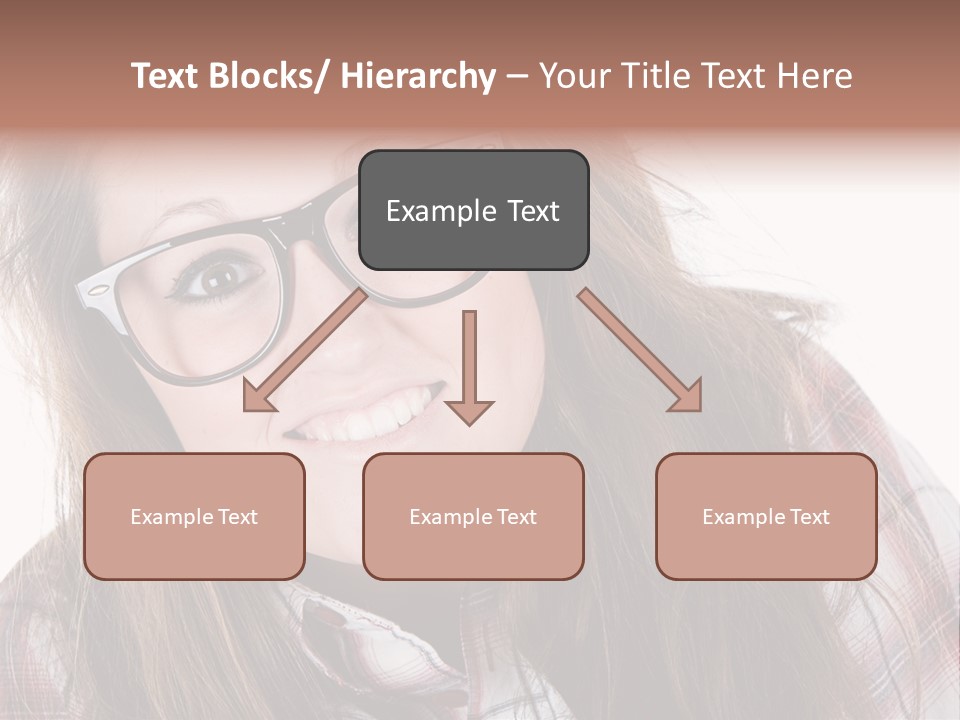 Text Blocks/ Hierarchy – Your Title Text Here

Example Text

Example Text

Example Text

Example Text